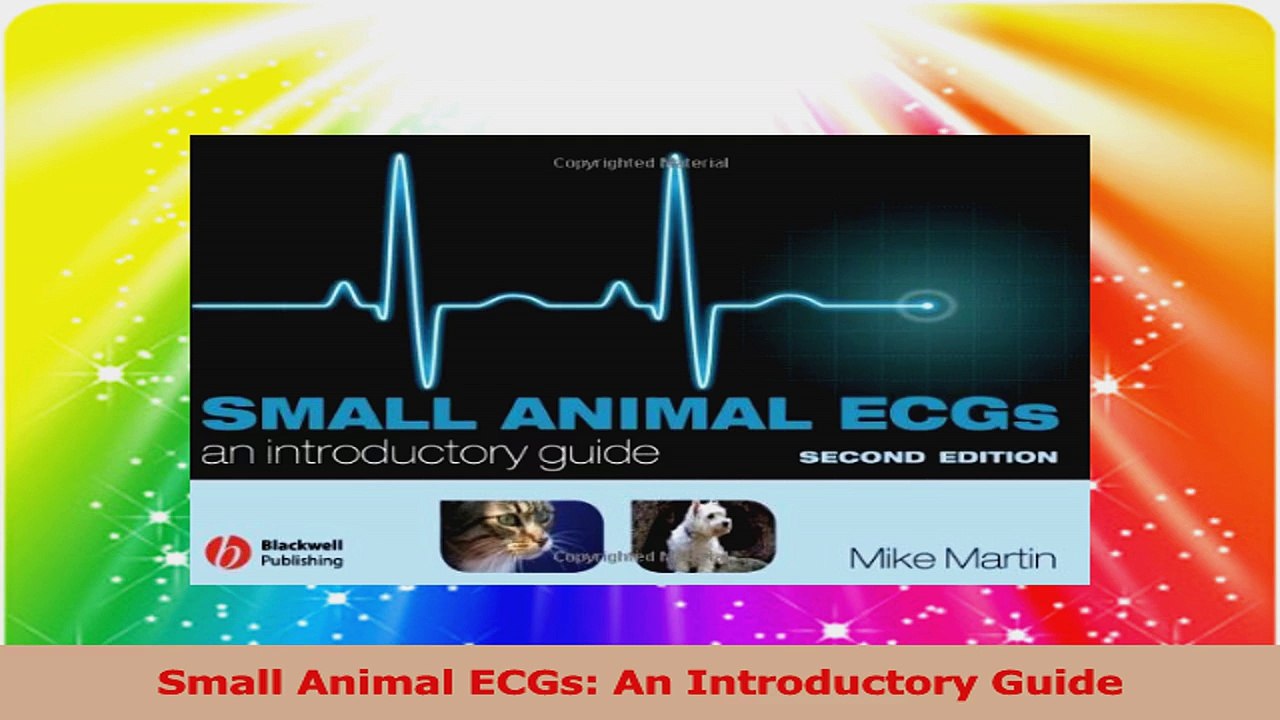 Copyrighted Material

SMALL ANIMAL ECGs
an introductory guide
SECOND EDITION

Blackwell Publishing

Copyrighted Material

Mike Martin

Small Animal ECGs: An Introductory Guide